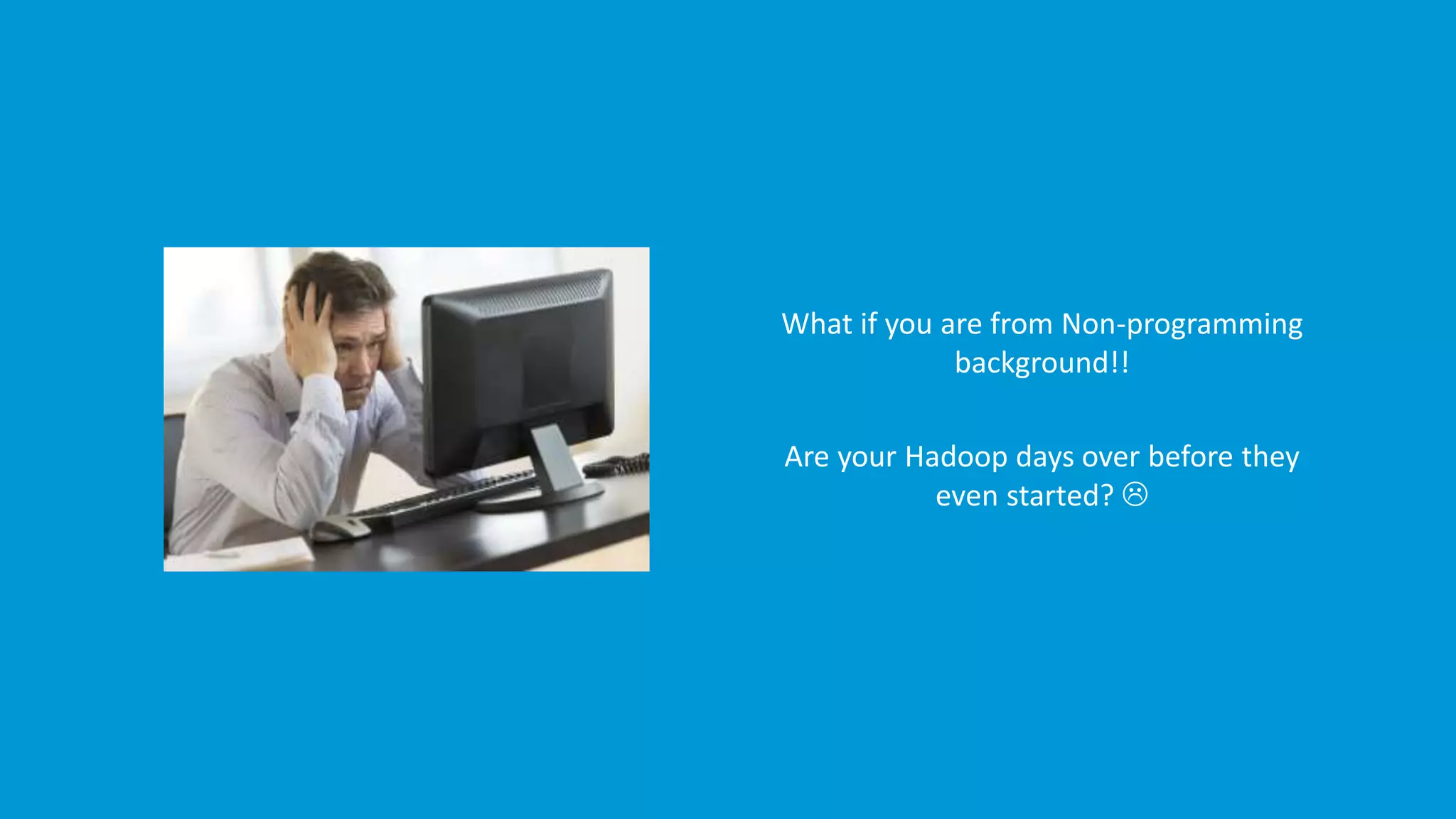 What if you are from Non-programming background!!

Are your Hadoop days over before they even started? ☹